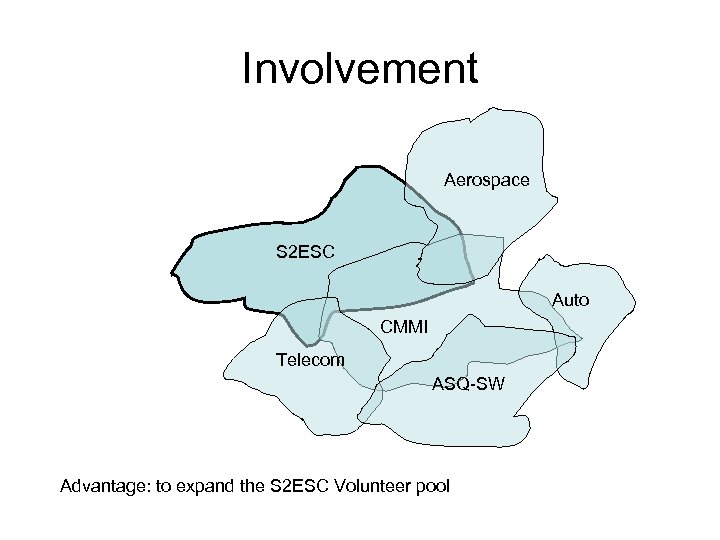 Involvement

Aerospace

S2ESC

Auto

CMMI

Telecom

ASQ-SW

Advantage: to expand the S2ESC Volunteer pool